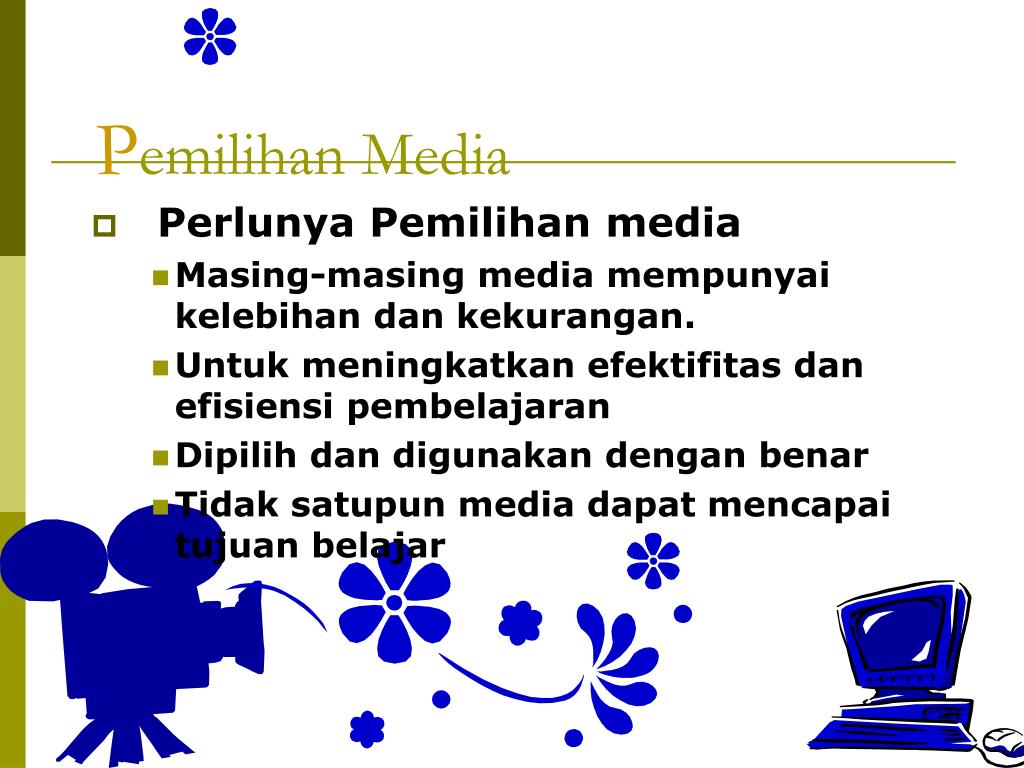 Pemilihan Media

Perlunya Pemilihan media

Masing-masing media mempunyai kelebihan dan kekurangan.

Untuk meningkatkan efektifitas dan efisiensi pembelajaran

Dipilih dan digunakan dengan benar

Tidak satupun media dapat mencapai tujuan belajar